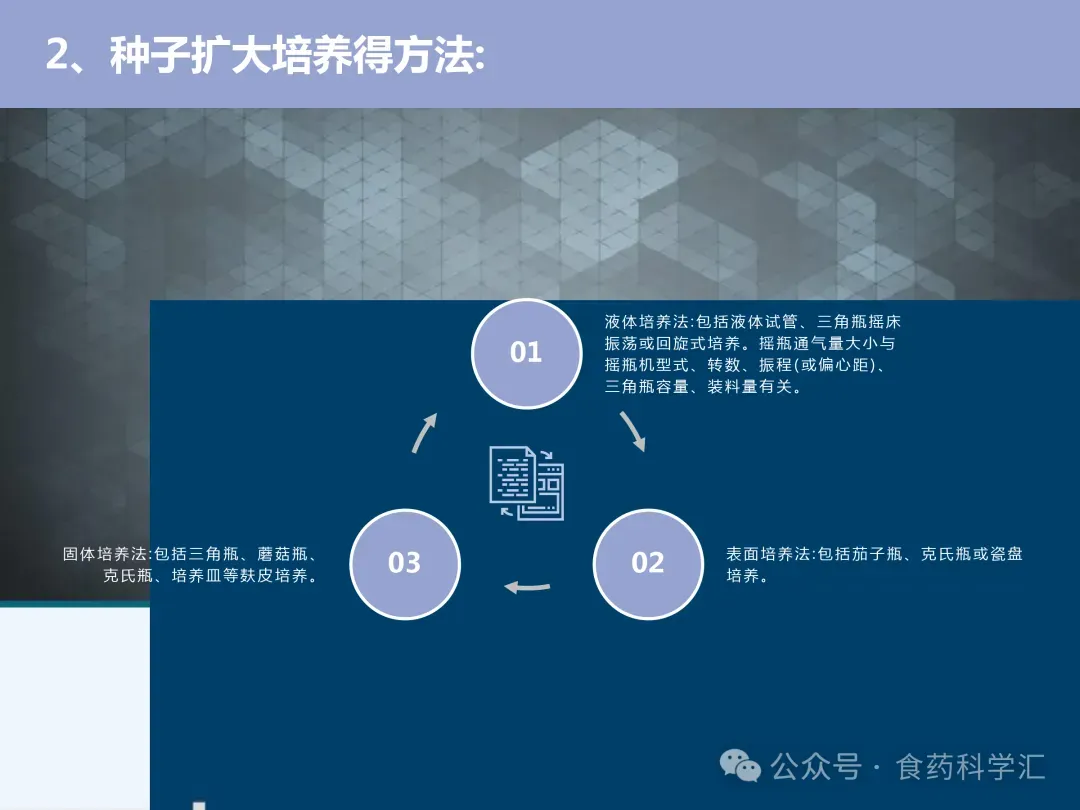 2、种子扩大培养得方法:

01

液体培养法:包括液体试管、三角瓶摇床振荡或回旋式培养。摇瓶通气量大小与摇瓶机型式、转数、振程(或偏心距)、三角瓶容量、装料量有关。

02

表面培养法:包括茄子瓶、克氏瓶或瓷盘培养。

03

固体培养法:包括三角瓶、蘑菇瓶、克氏瓶、培养皿等麸皮培养。

公众号 · 食药科学汇